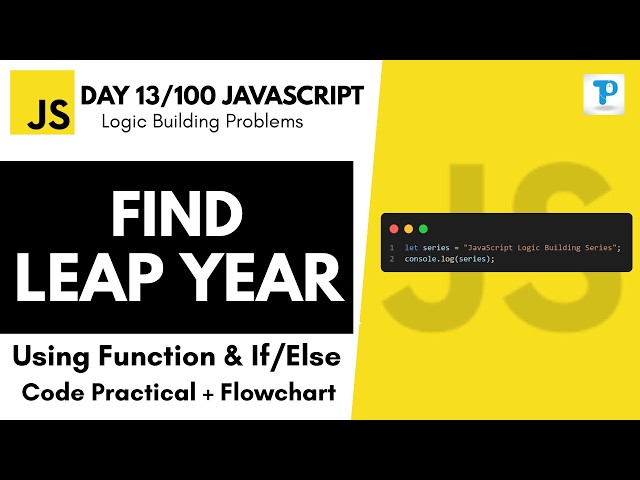 JS

DAY 13/100 JAVASCRIPT
Logic Building Problems

FIND
LEAP YEAR

Using Function & If/Else
Code Practical + Flowchart

JS

1 let series = "JavaScript Logic Building Series";
2 console.log(series);